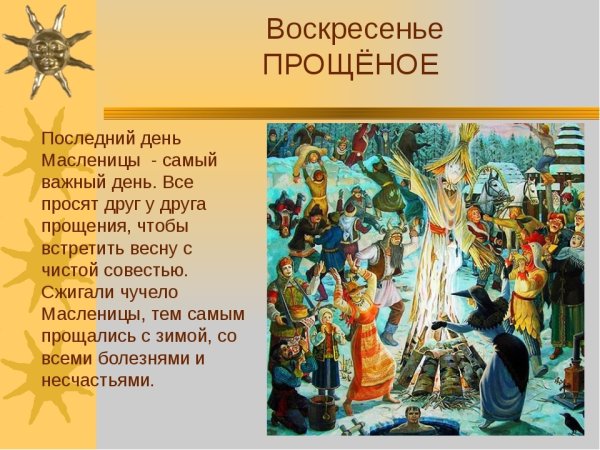 Воскресенье
ПРОЩЁНОЕ

Последний день Масленицы - самый важный день. Все просят друг у друга прощения, чтобы встретить весну с чистой совестью. Сжигали чучело Масленицы, тем самым прощались с зимой, со всеми болезнями и несчастьями.